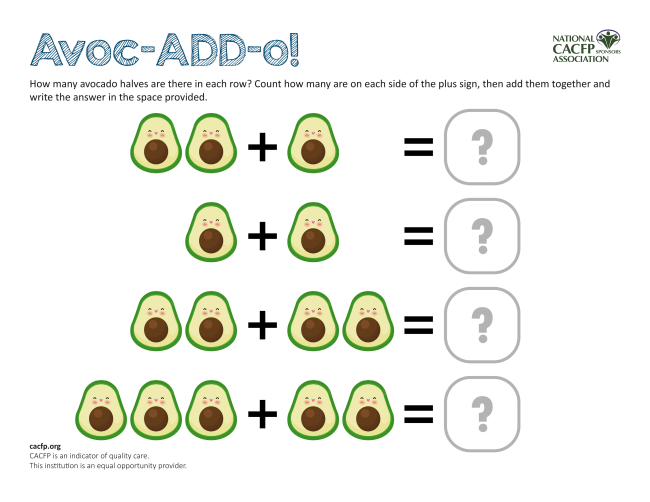 Avoc-ADD-o!

NATIONAL CACFP SPONSORS ASSOCIATION

How many avocado halves are there in each row? Count how many are on each side of the plus sign, then add them together and write the answer in the space provided.

+ = ?

+ = ?

+ = ?

+ = ?

cacfp.org
CACFP is an indicator of quality care.
This institution is an equal opportunity provider.